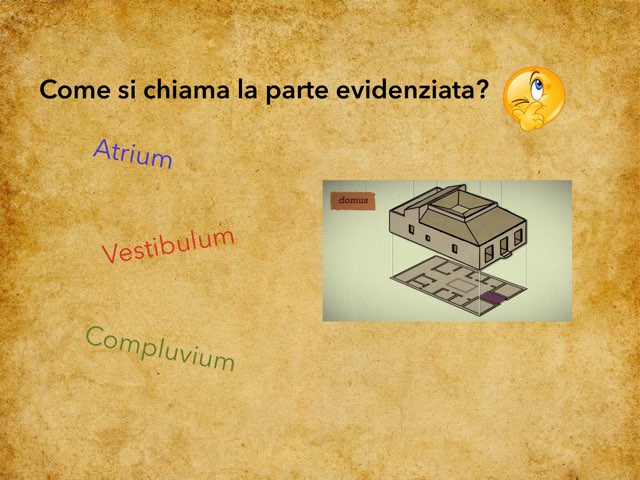 Come si chiama la parte evidenziata?

Atrium

Vestibulum

Compluvium

domus